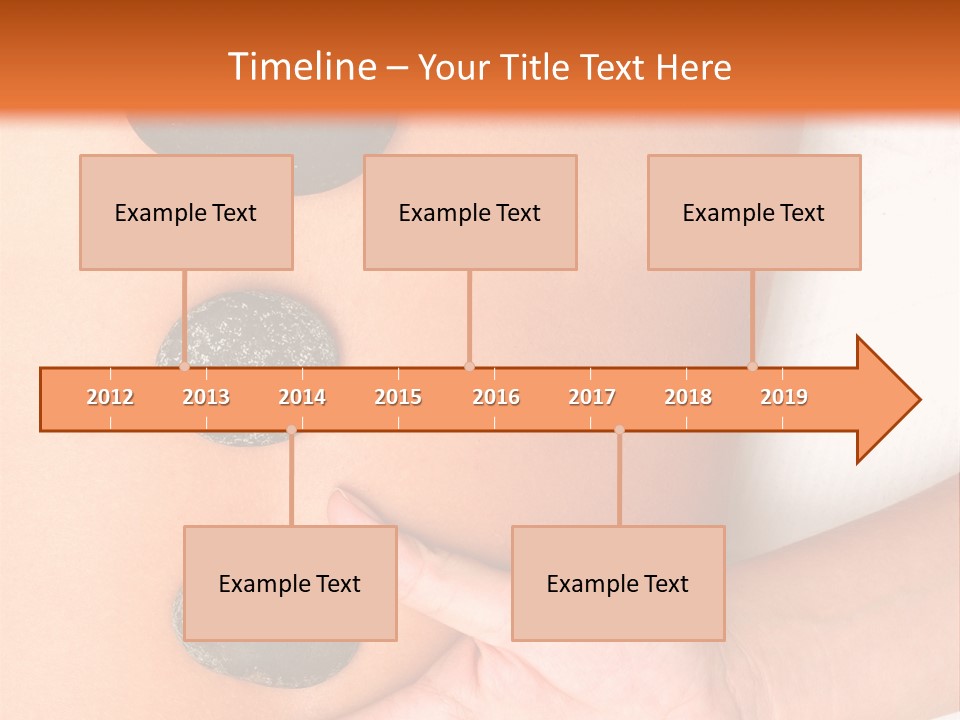 Timeline – Your Title Text Here

Example Text

Example Text

Example Text

2012 2013 2014 2015 2016 2017 2018 2019

Example Text

Example Text